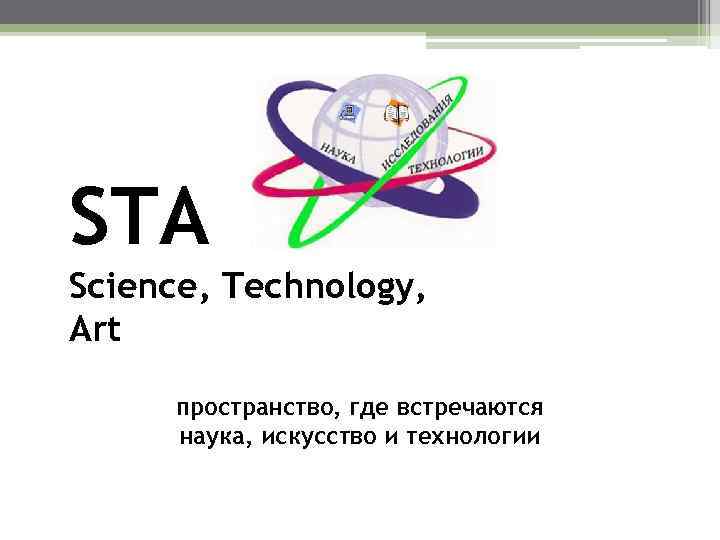 НАУКА
ИССЛЕДОВАНИЯ
ТЕХНОЛОГИИ

STA
Science, Technology, Art

пространство, где встречаются наука, искусство и технологии